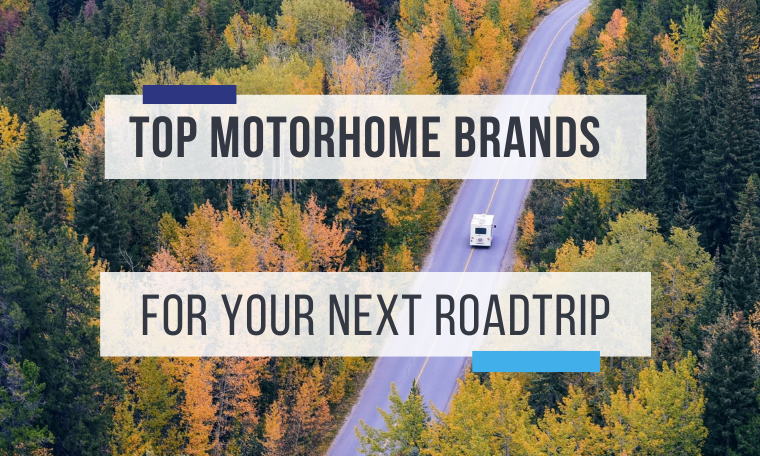 TOP MOTORHOME BRANDS

FOR YOUR NEXT ROADTRIP